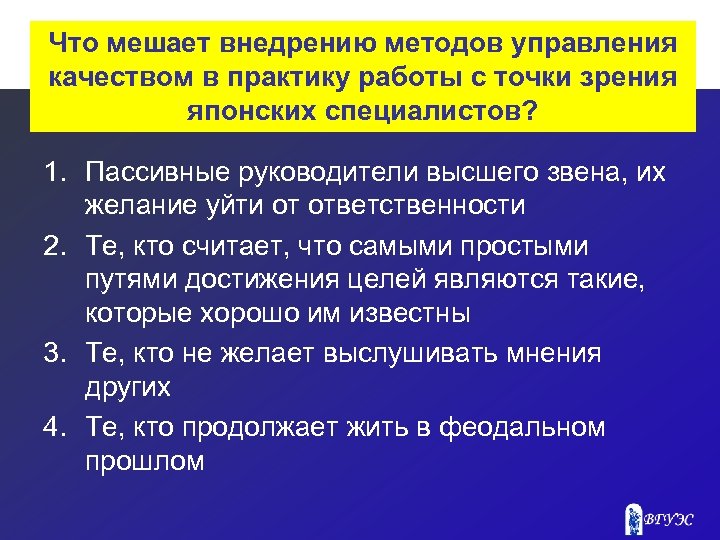 Что мешает внедрению методов управления качеством в практику работы с точки зрения японских специалистов?

1. Пассивные руководители высшего звена, их желание уйти от ответственности
2. Те, кто считает, что самыми простыми путями достижения целей являются такие, которые хорошо им известны
3. Те, кто не желает выслушивать мнения других
4. Те, кто продолжает жить в феодальном прошлом

ВГУЭС